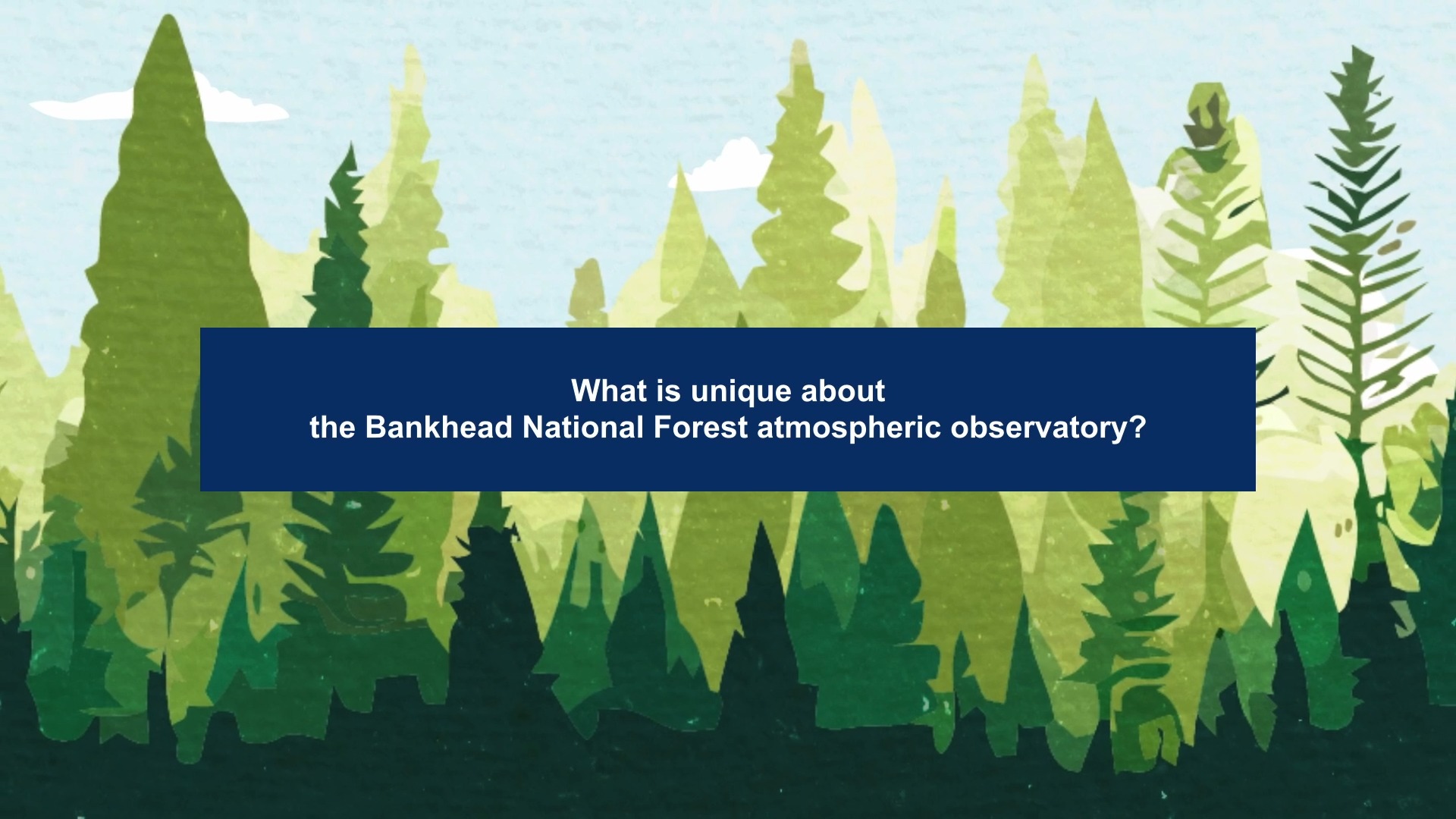 What is unique about
the Bankhead National Forest atmospheric observatory?